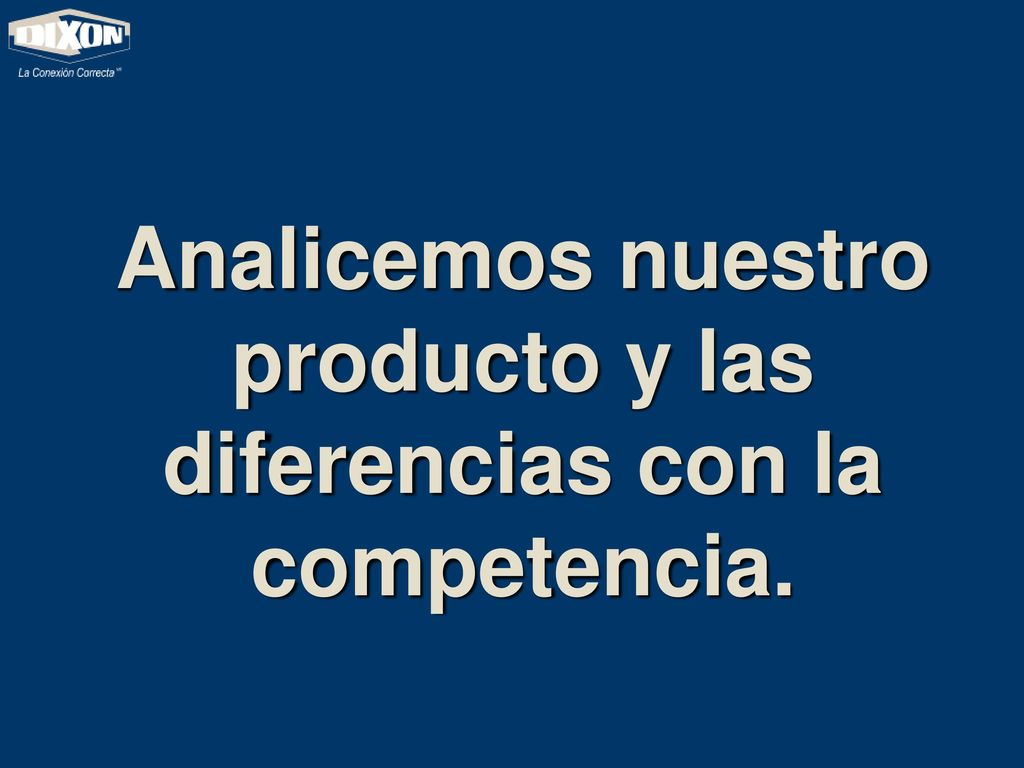 DIXON
La Conexión Correcta MR

Analicemos nuestro producto y las diferencias con la competencia.